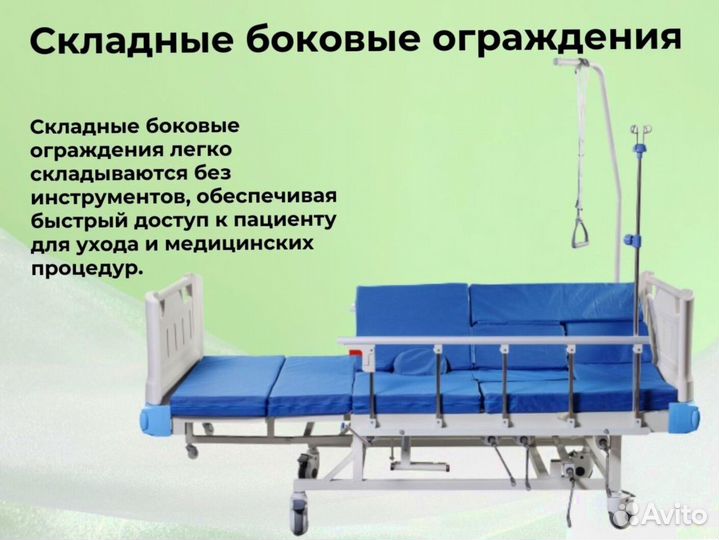 Складные боковые ограждения

Складные боковые ограждения легко складываются без инструментов, обеспечивая быстрый доступ к пациенту для ухода и медицинских процедур.

Avito